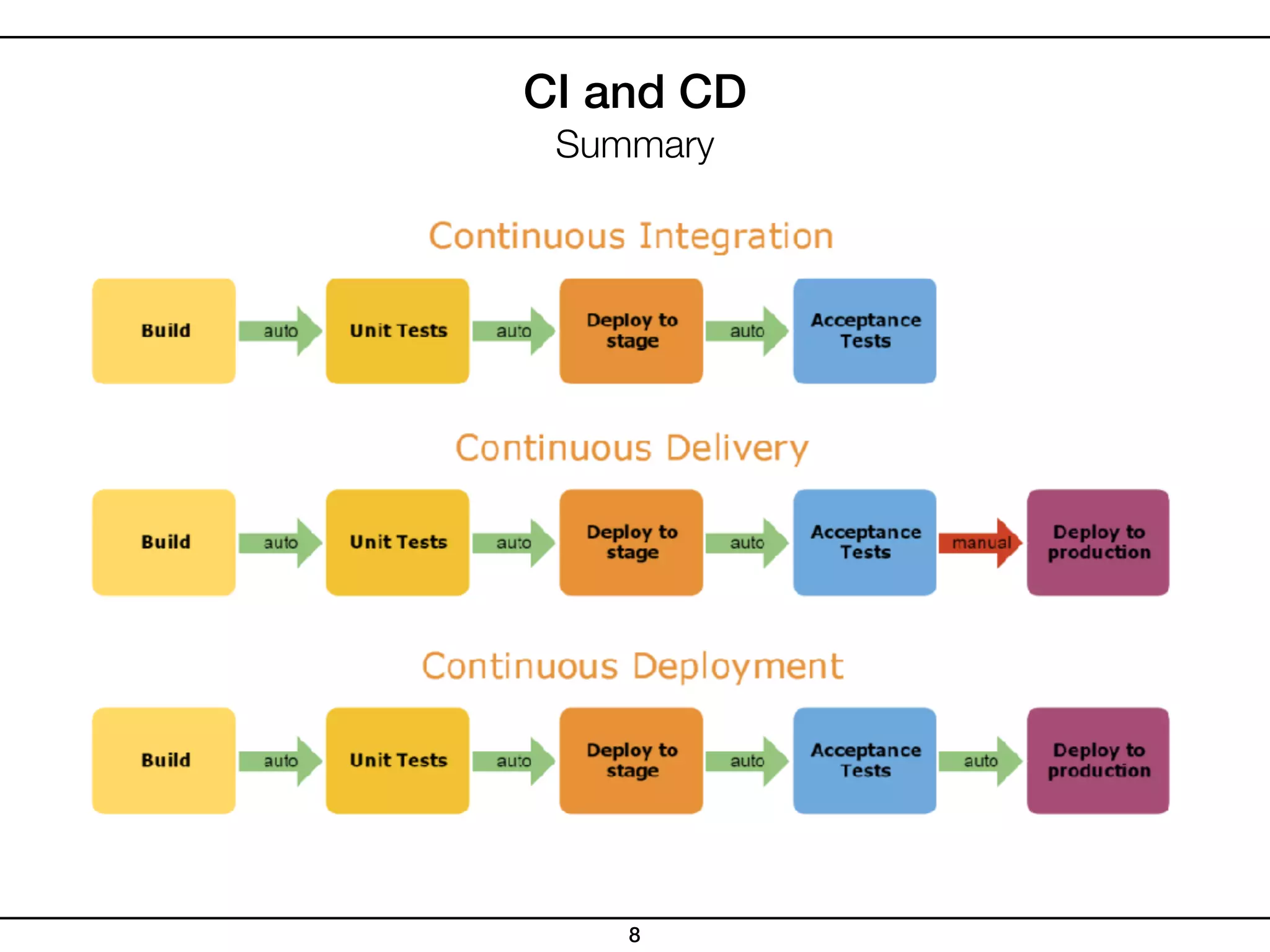 CI and CD
Summary

Continuous Integration

Build auto Unit Tests auto Deploy to stage auto Acceptance Tests

Continuous Delivery

Build auto Unit Tests auto Deploy to stage auto Acceptance Tests manual Deploy to production

Continuous Deployment

Build auto Unit Tests auto Deploy to stage auto Acceptance Tests auto Deploy to production

8